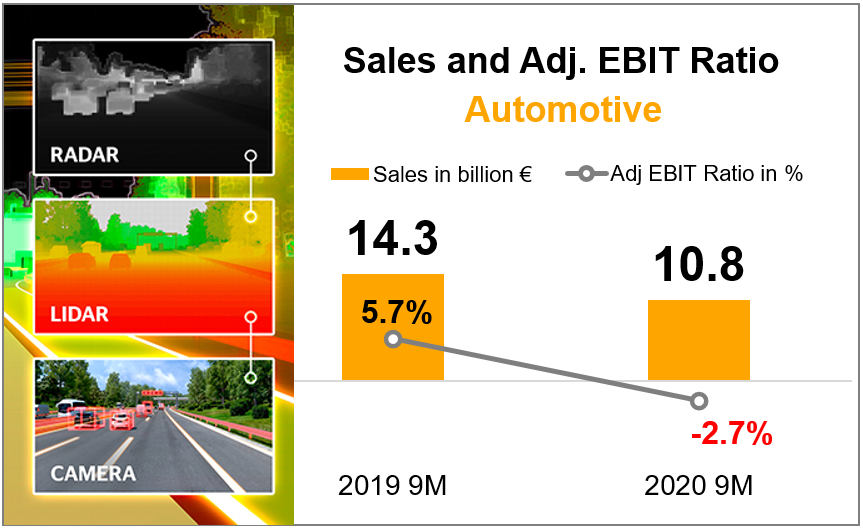 RADAR

LIDAR

CAMERA

Sales and Adj. EBIT Ratio
Automotive

Sales in billion €
Adj EBIT Ratio in %

14.3
5.7%
10.8
-2.7%

2019 9M
2020 9M